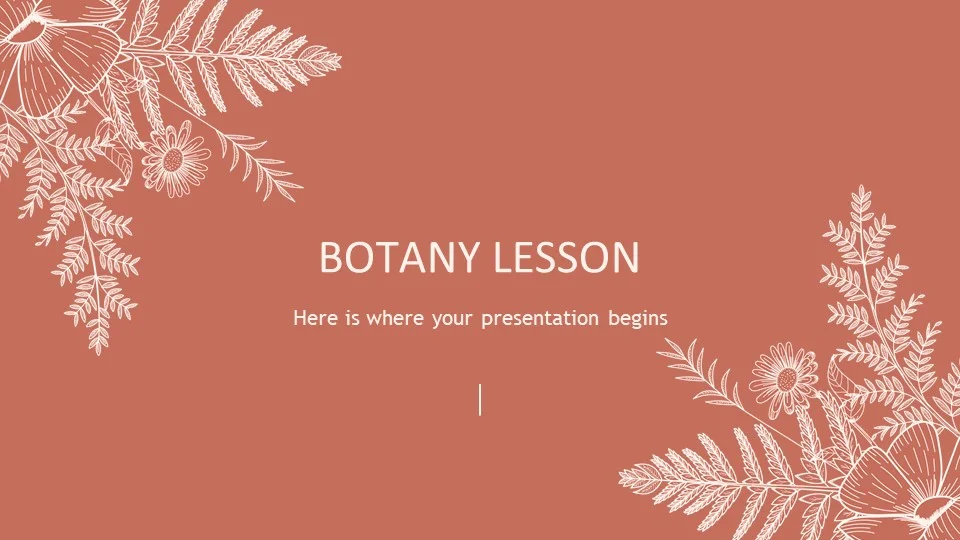 BOTANY LESSON

Here is where your presentation begins